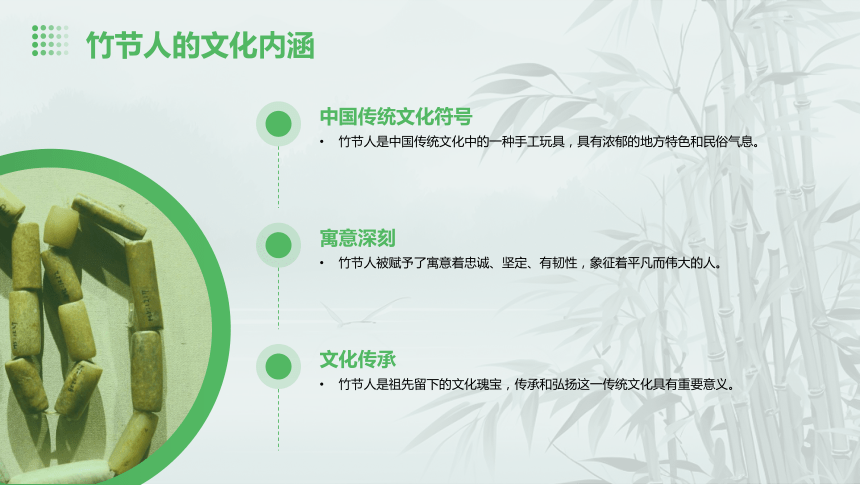 竹节人的文化内涵

中国传统文化符号

• 竹节人是中国传统文化中的一种手工玩具，具有浓郁的地方特色和民俗气息。

寓意深刻

• 竹节人被赋予了寓意着忠诚、坚定、有韧性，象征着平凡而伟大的人。

文化传承

• 竹节人是祖先留下的文化瑰宝，传承和弘扬这一传统文化具有重要意义。